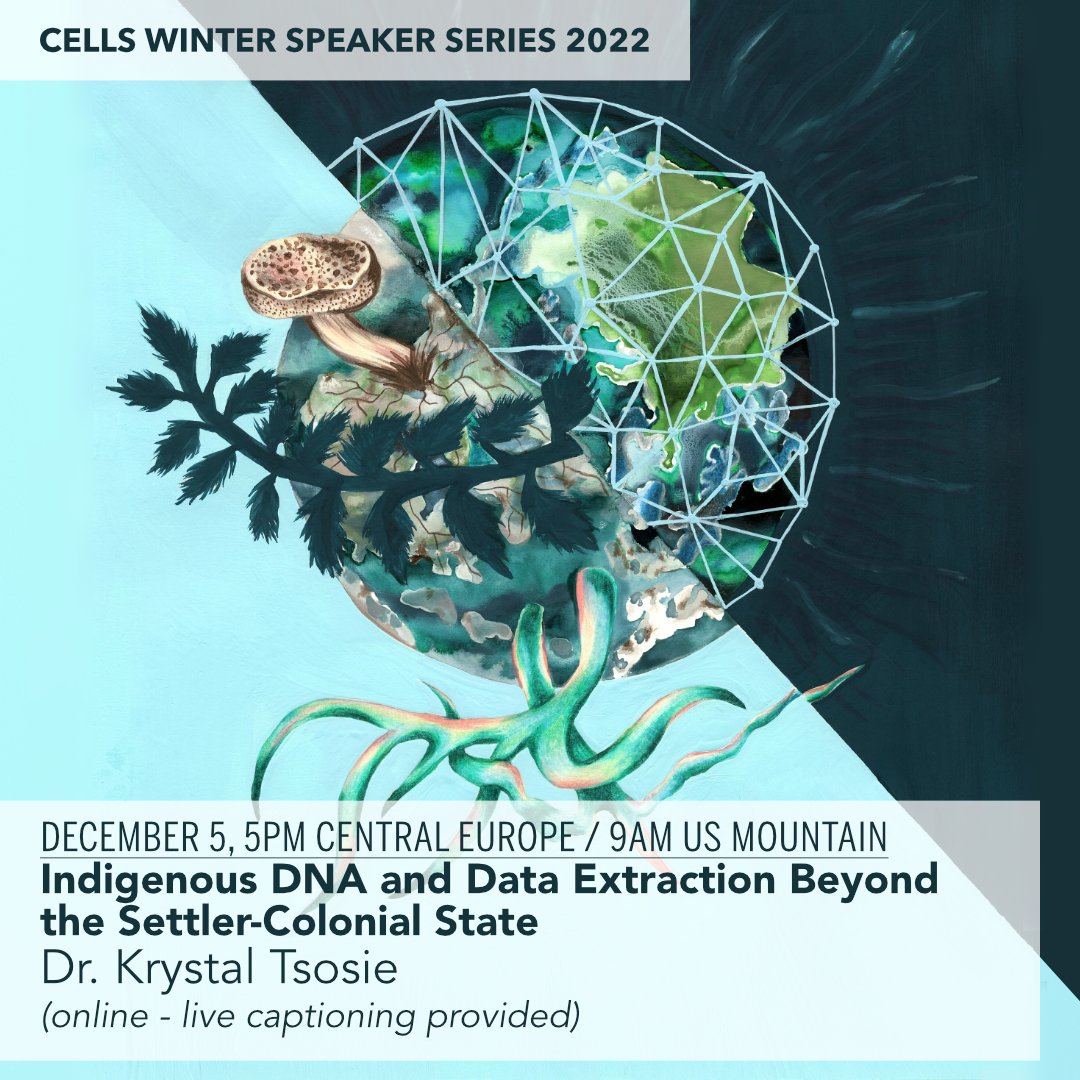 CELLS WINTER SPEAKER SERIES 2022

DECEMBER 5, 5PM CENTRAL EUROPE / 9AM US MOUNTAIN
Indigenous DNA and Data Extraction Beyond the Settler-Colonial State
Dr. Krystal Tsosie
(online - live captioning provided)